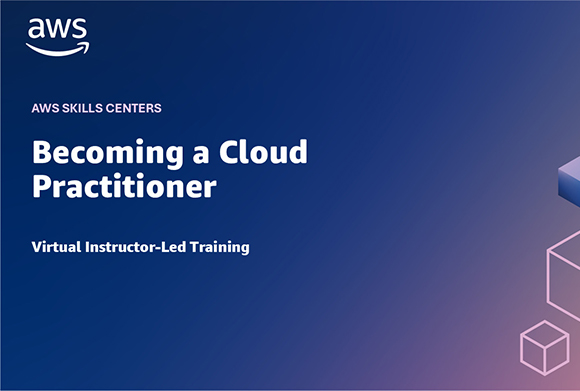 aws

AWS SKILLS CENTERS

Becoming a Cloud Practitioner

Virtual Instructor-Led Training